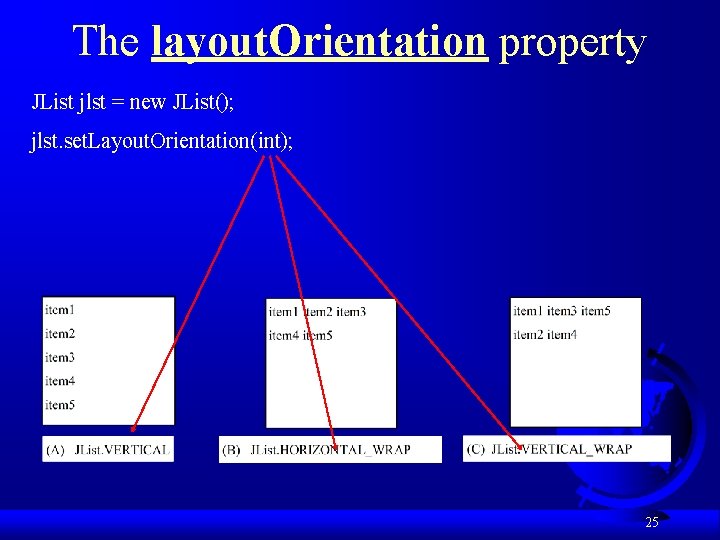 The layoutOrientation property

JList jlst = new JList();

jlst.setLayoutOrientation(int);

item1
item2
item3
item4
item5

(A) JList.VERTICAL

item1 item2 item3
item4 item5

(B) JList.HORIZONTAL_WRAP

item1 item3 item5
item2 item4

(C) JList.VERTICAL_WRAP

25